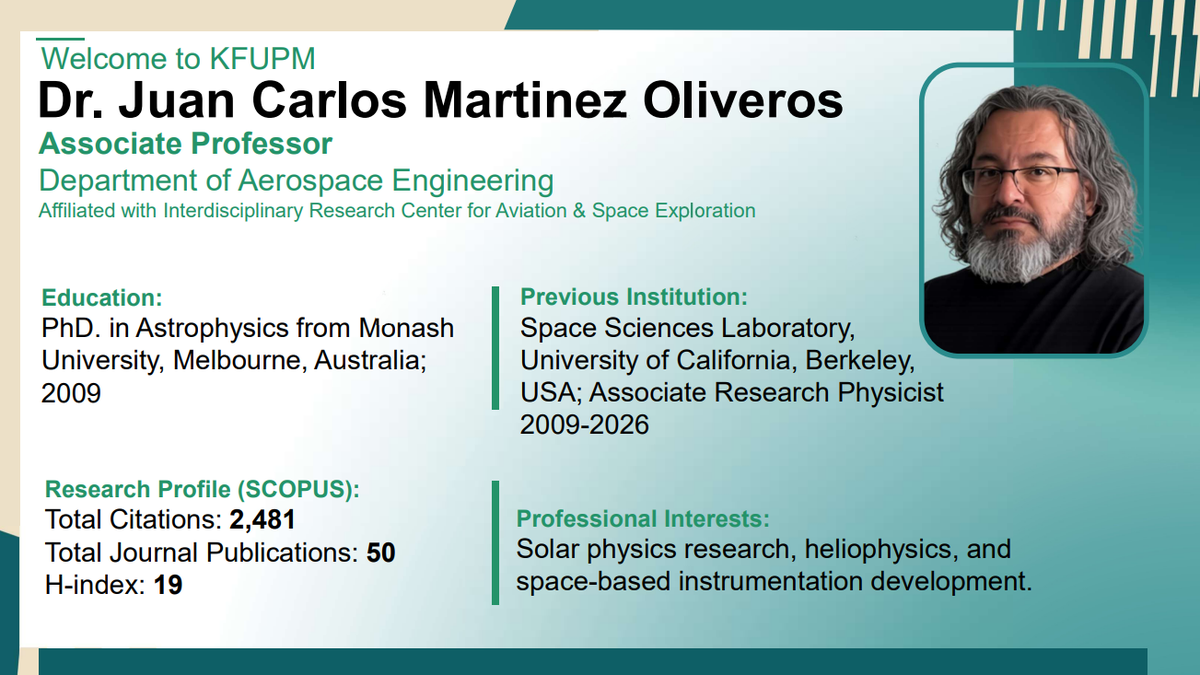 Welcome to KFUPM

Dr. Juan Carlos Martinez Oliveros

Associate Professor

Department of Aerospace Engineering

Affiliated with Interdisciplinary Research Center for Aviation & Space Exploration

Education:
PhD. in Astrophysics from Monash University, Melbourne, Australia; 2009

Research Profile (SCOPUS):
Total Citations: 2,481
Total Journal Publications: 50
H-index: 19

Previous Institution:
Space Sciences Laboratory, University of California, Berkeley, USA; Associate Research Physicist 2009-2026

Professional Interests:
Solar physics research, heliophysics, and space-based instrumentation development.